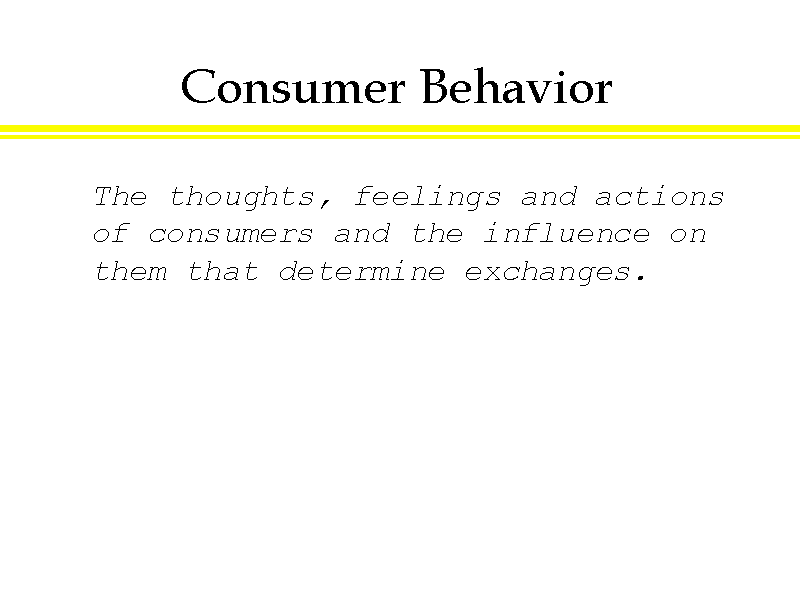 Consumer Behavior

The thoughts, feelings and actions of consumers and the influence on them that determine exchanges.